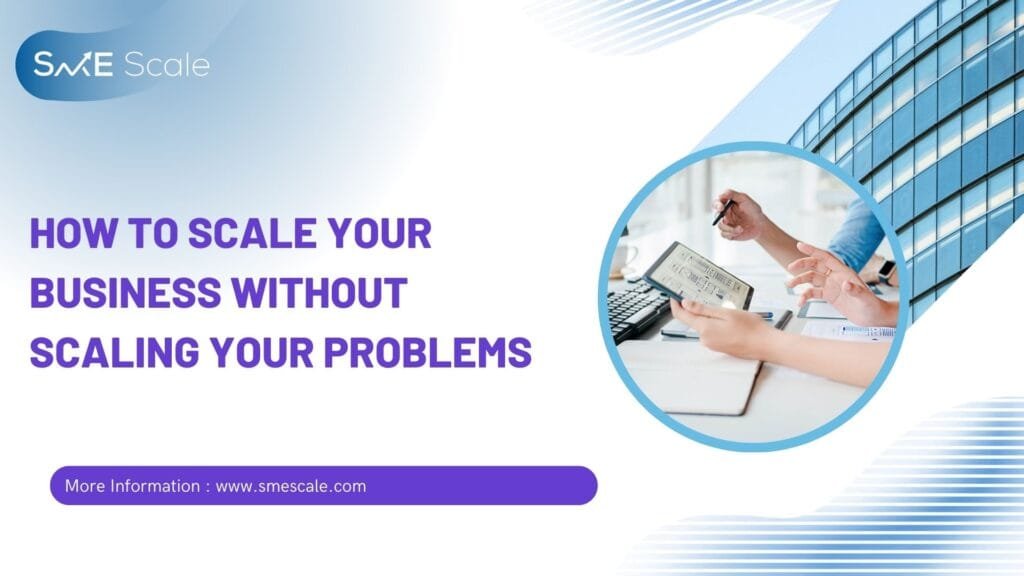 SME Scale

HOW TO SCALE YOUR BUSINESS WITHOUT SCALING YOUR PROBLEMS

More Information : www.smescale.com